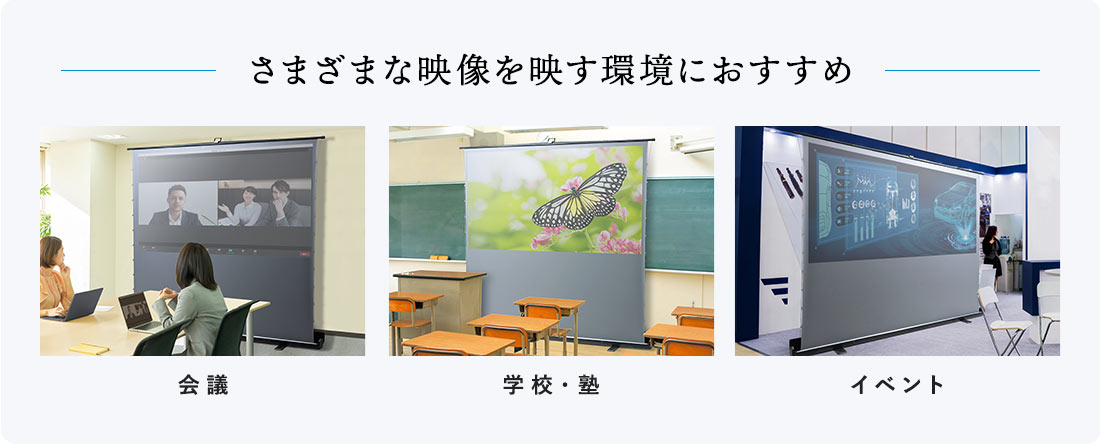 さまざまな映像を映す環境におすすめ

会議

学校・塾

イベント